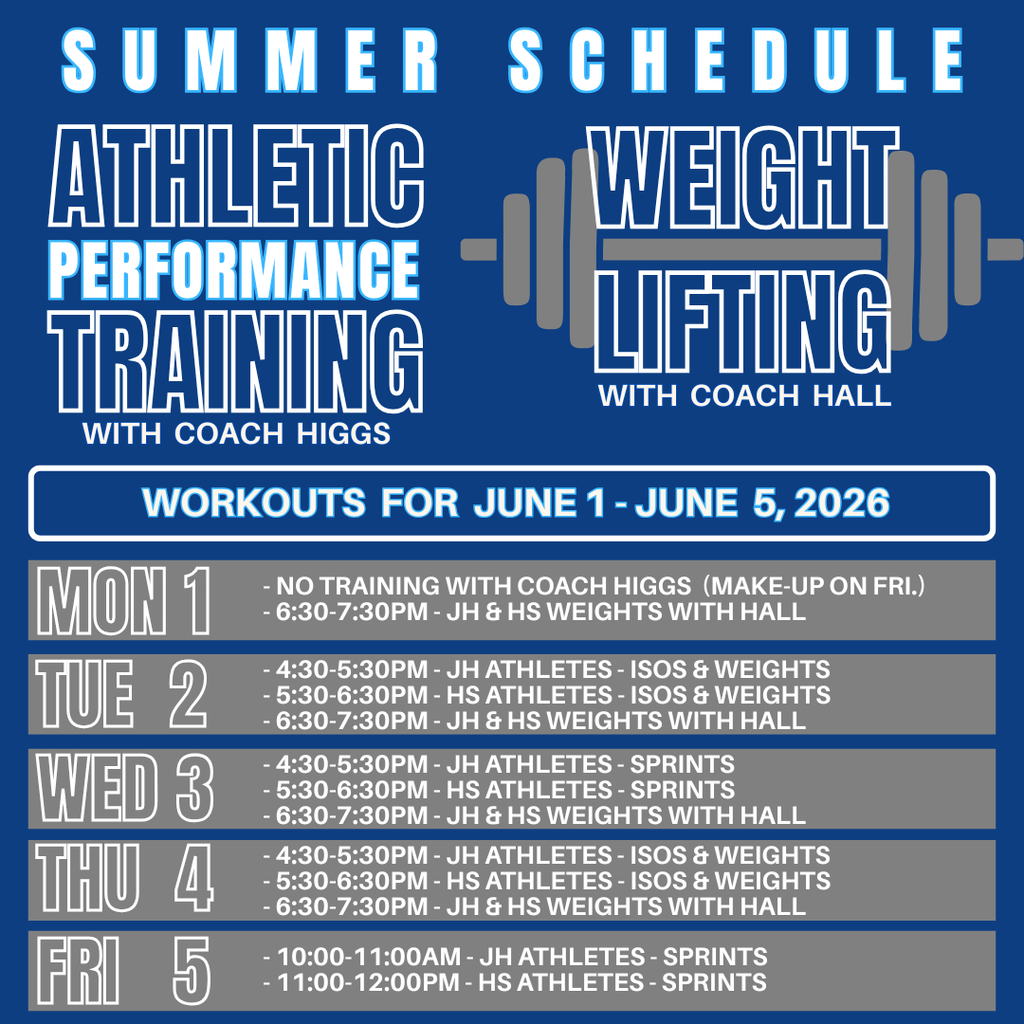 SUMMER SCHEDULE

ATHLETIC PERFORMANCE TRAINING
WITH COACH HIGGS

WEIGHT LIFTING
WITH COACH HALL

WORKOUTS FOR JUNE 1 - JUNE 5, 2026

MON 1
- NO TRAINING WITH COACH HIGGS (MAKE-UP ON FRI.)
- 6:30-7:30PM - JH & HS WEIGHTS WITH HALL

TUE 2
- 4:30-5:30PM - JH ATHLETES - ISOS & WEIGHTS
- 5:30-6:30PM - HS ATHLETES - ISOS & WEIGHTS
- 6:30-7:30PM - JH & HS WEIGHTS WITH HALL

WED 3
- 4:30-5:30PM - JH ATHLETES - SPRINTS
- 5:30-6:30PM - HS ATHLETES - SPRINTS
- 6:30-7:30PM - JH & HS WEIGHTS WITH HALL

THU 4
- 4:30-5:30PM - JH ATHLETES - ISOS & WEIGHTS
- 5:30-6:30PM - HS ATHLETES - ISOS & WEIGHTS
- 6:30-7:30PM - JH & HS WEIGHTS WITH HALL

FRI 5
- 10:00-11:00AM - JH ATHLETES - SPRINTS
- 11:00-12:00PM - HS ATHLETES - SPRINTS